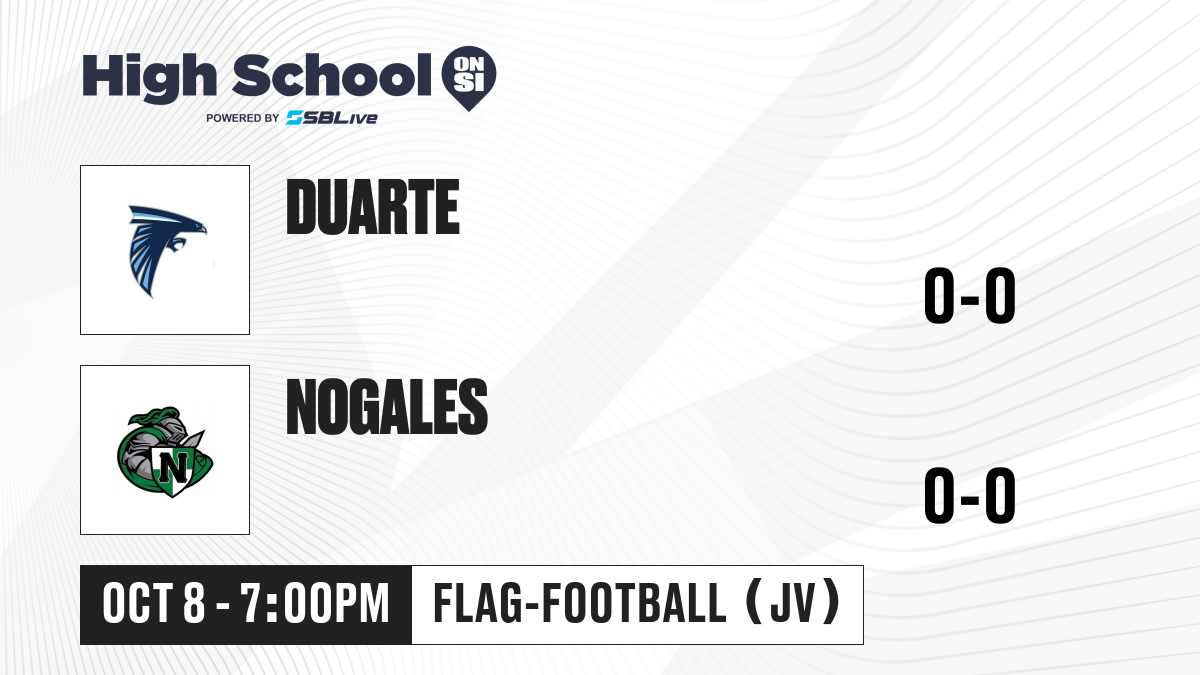 High School ON SI
POWERED BY SBLive

DUARTE

0-0

N

NOGALES

0-0

OCT 8 - 7:00PM

FLAG-FOOTBALL (JV)